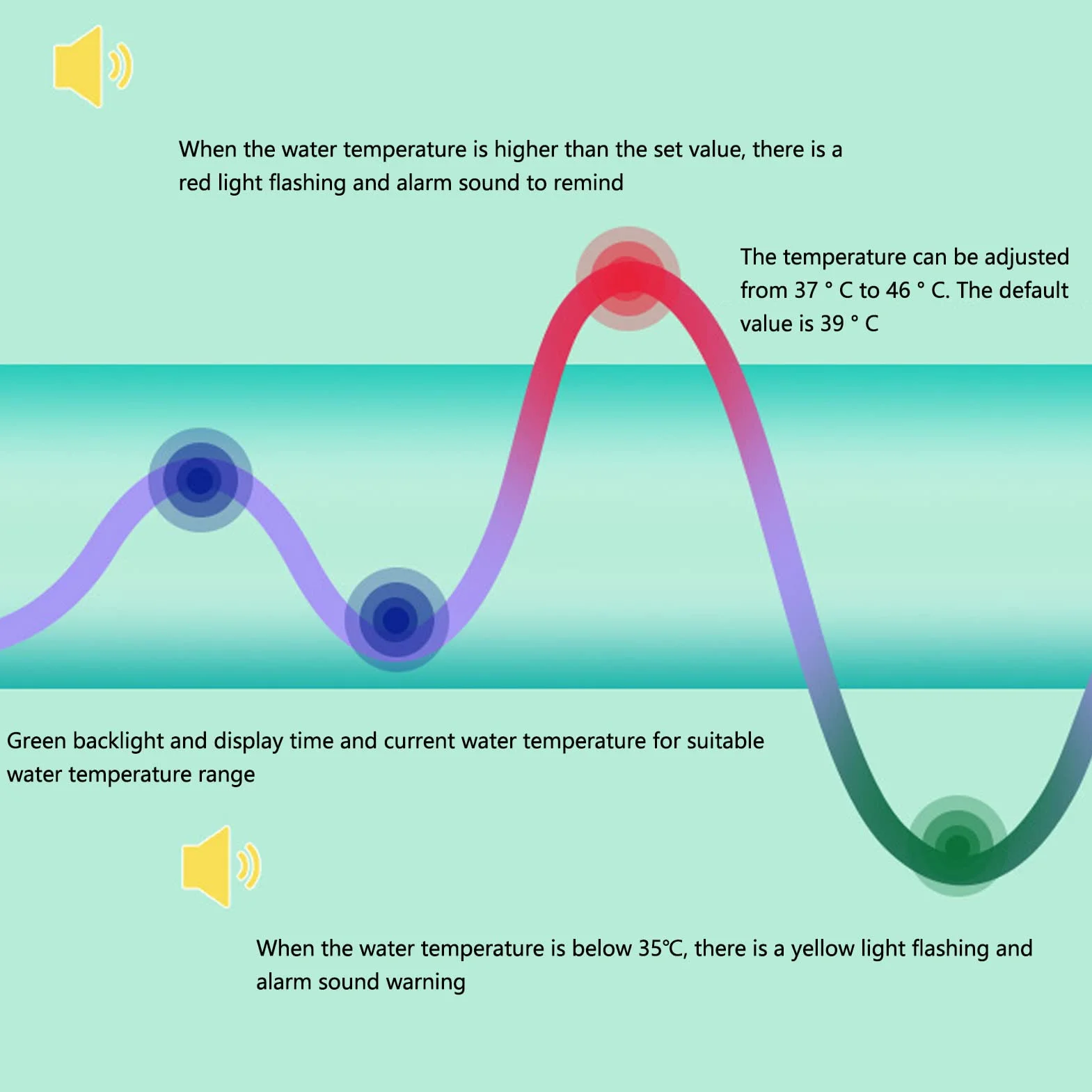 When the water temperature is higher than the set value, there is a red light flashing and alarm sound to remind

The temperature can be adjusted from 37 ° C to 46 ° C. The default value is 39 ° C

Green backlight and display time and current water temperature for suitable water temperature range

When the water temperature is below 35℃, there is a yellow light flashing and alarm sound warning